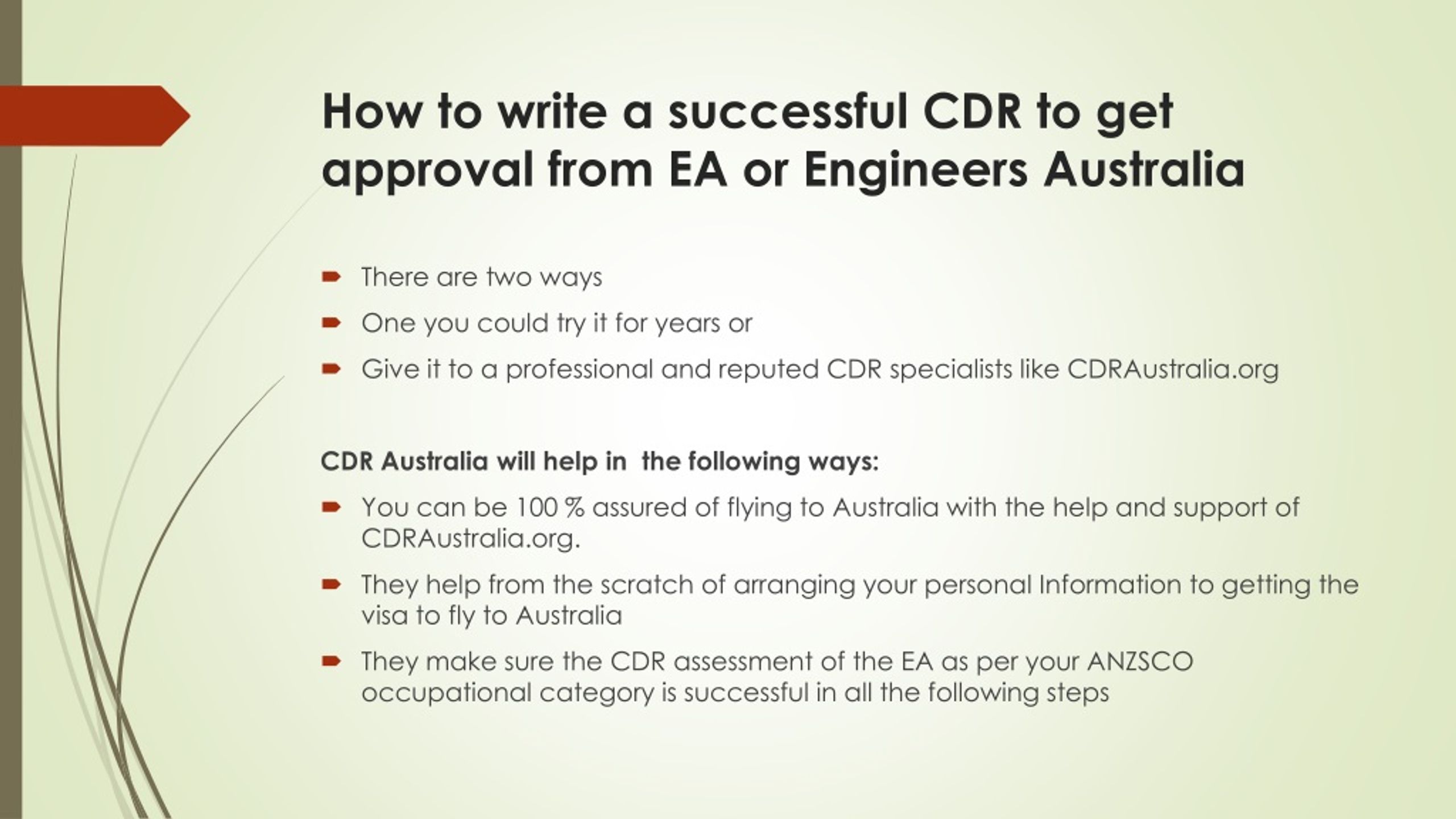 How to write a successful CDR to get approval from EA or Engineers Australia

There are two ways

One you could try it for years or

Give it to a professional and reputed CDR specialists like CDRAustralia.org

CDR Australia will help in  the following ways:

You can be 100 % assured of flying to Australia with the help and support of CDRAustralia.org.

They help from the scratch of arranging your personal Information to getting the visa to fly to Australia

They make sure the CDR assessment of the EA as per your ANZSCO occupational category is successful in all the following steps